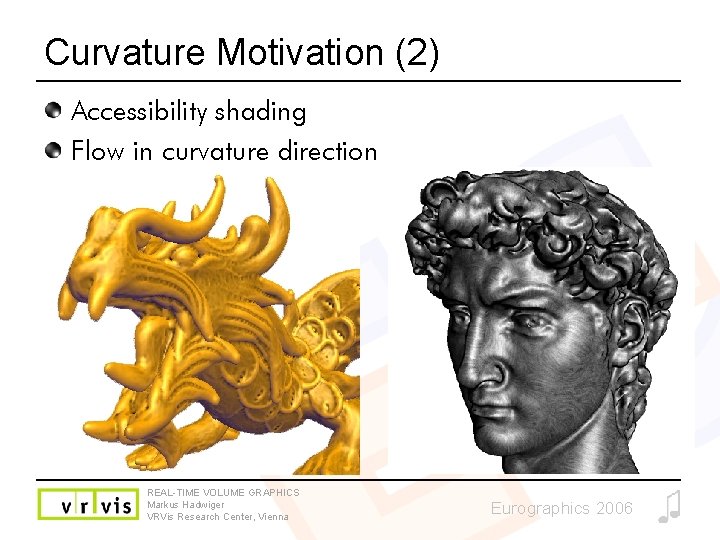 Curvature Motivation (2)

Accessibility shading

Flow in curvature direction

vr vis

REAL-TIME VOLUME GRAPHICS
Markus Hadwiger
VRVis Research Center, Vienna

Eurographics 2006